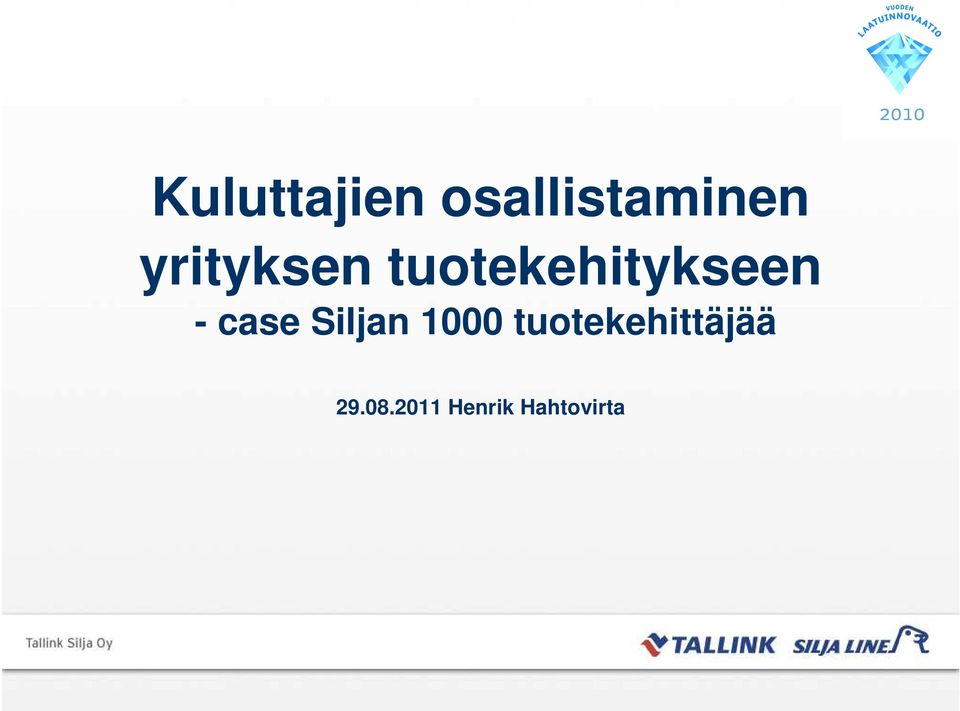 VUODEN LAATUINNOVAATIO 2010

Kuluttajien osallistaminen yrityksen tuotekehitykseen
- case Siljan 1000 tuotekehittäjää

29.08.2011 Henrik Hahtovirta

Tallink Silja Oy

TALLINK SILJA LINE